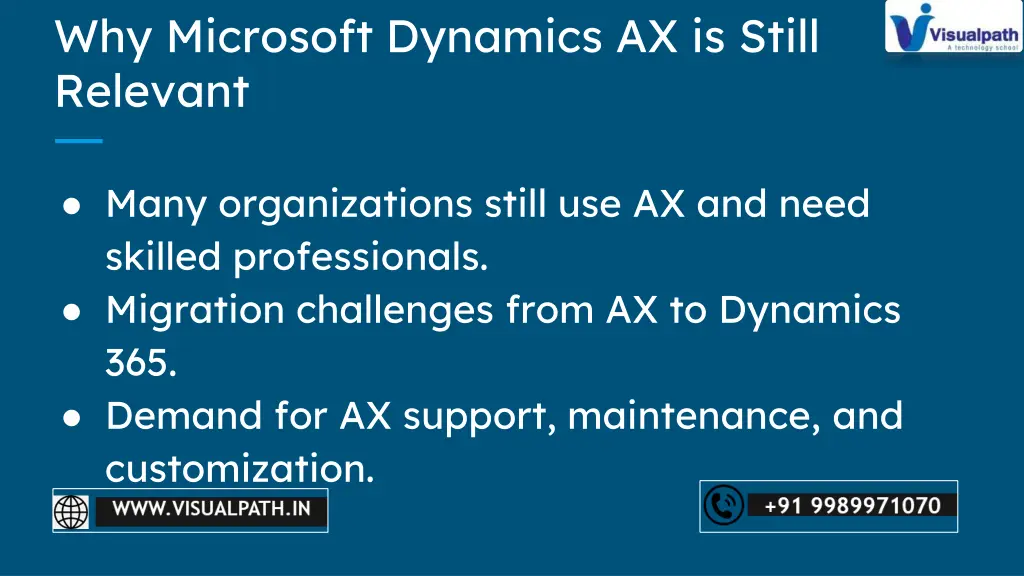 Why Microsoft Dynamics AX is Still Relevant

Visualpath
A technology school

● Many organizations still use AX and need skilled professionals.
● Migration challenges from AX to Dynamics 365.
● Demand for AX support, maintenance, and customization.

WWW.VISUALPATH.IN

+91 9989971070